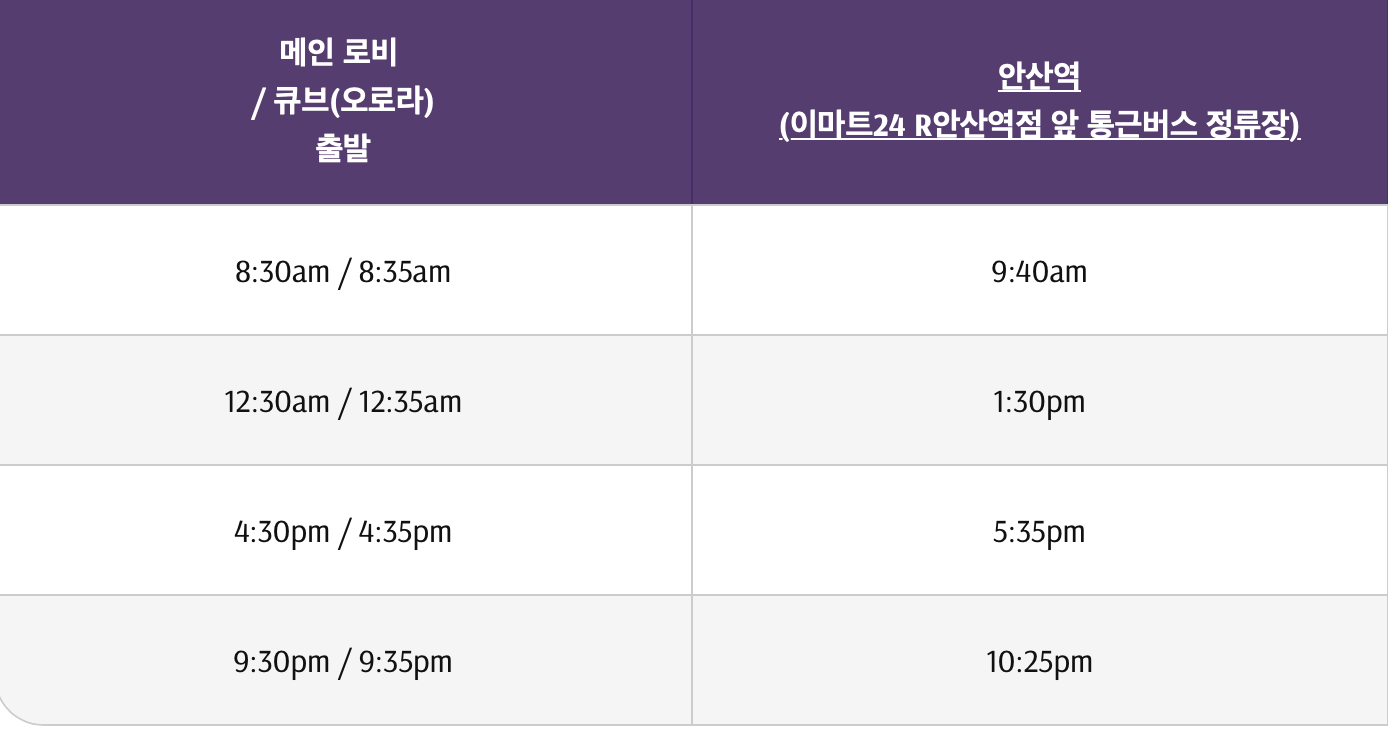 | 메인 로비 / 큐브(오로라) 출발 | 안산역 (이마트24 R안산역점 앞 통근버스 정류장) |
|---|---|
| 8:30am / 8:35am | 9:40am |
| 12:30am / 12:35am | 1:30pm |
| 4:30pm / 4:35pm | 5:35pm |
| 9:30pm / 9:35pm | 10:25pm |